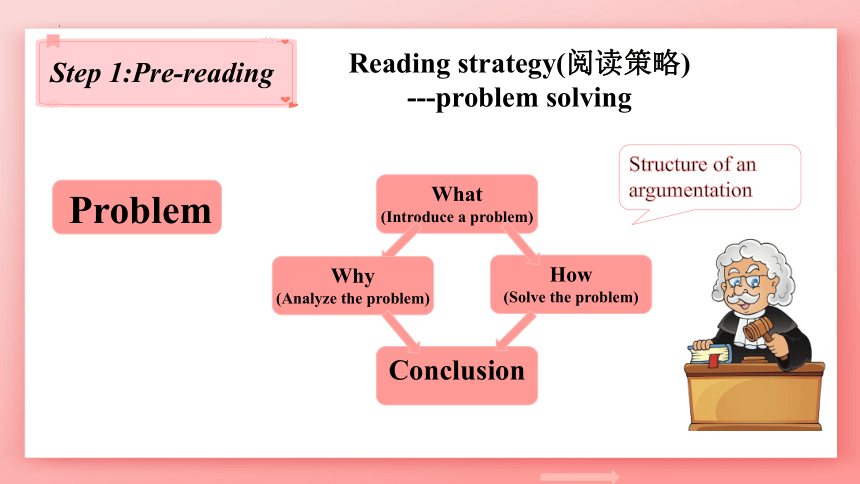 Step 1:Pre-reading

Reading strategy(阅读策略)
---problem solving

Structure of an argumentation

Problem

What
(Introduce a problem)

Why
(Analyze the problem)

How
(Solve the problem)

Conclusion